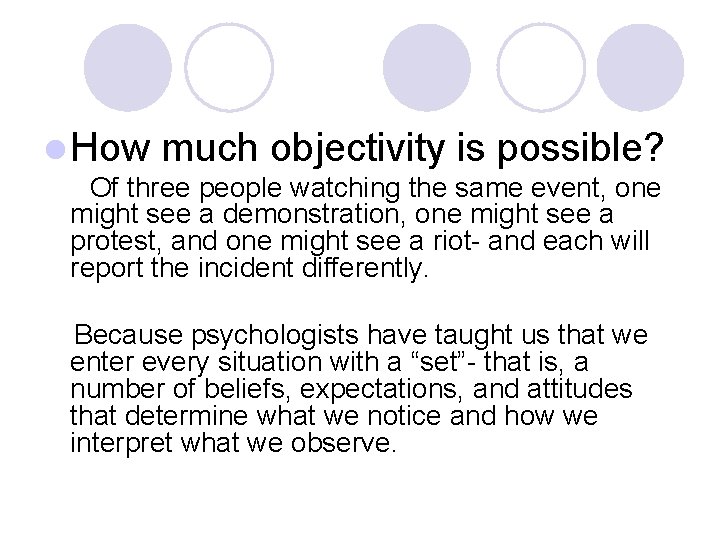 How much objectivity is possible?

Of three people watching the same event, one might see a demonstration, one might see a protest, and one might see a riot- and each will report the incident differently.

Because psychologists have taught us that we enter every situation with a “set”- that is, a number of beliefs, expectations, and attitudes that determine what we notice and how we interpret what we observe.